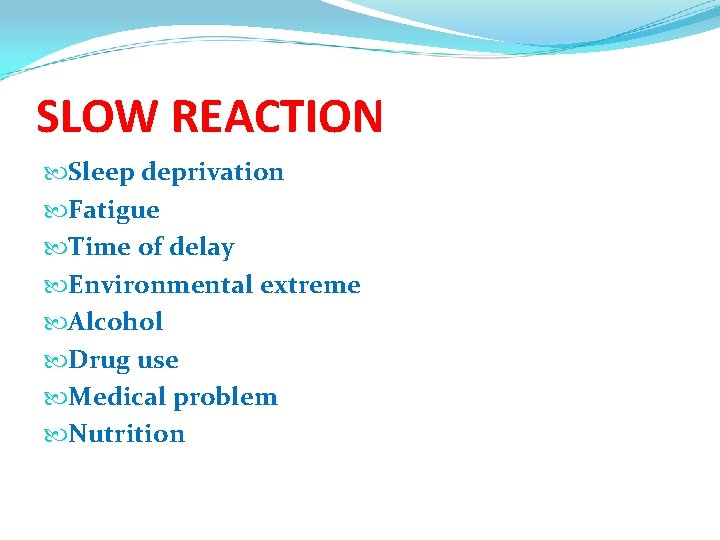 SLOW REACTION

Sleep deprivation
Fatigue
Time of delay
Environmental extreme
Alcohol
Drug use
Medical problem
Nutrition